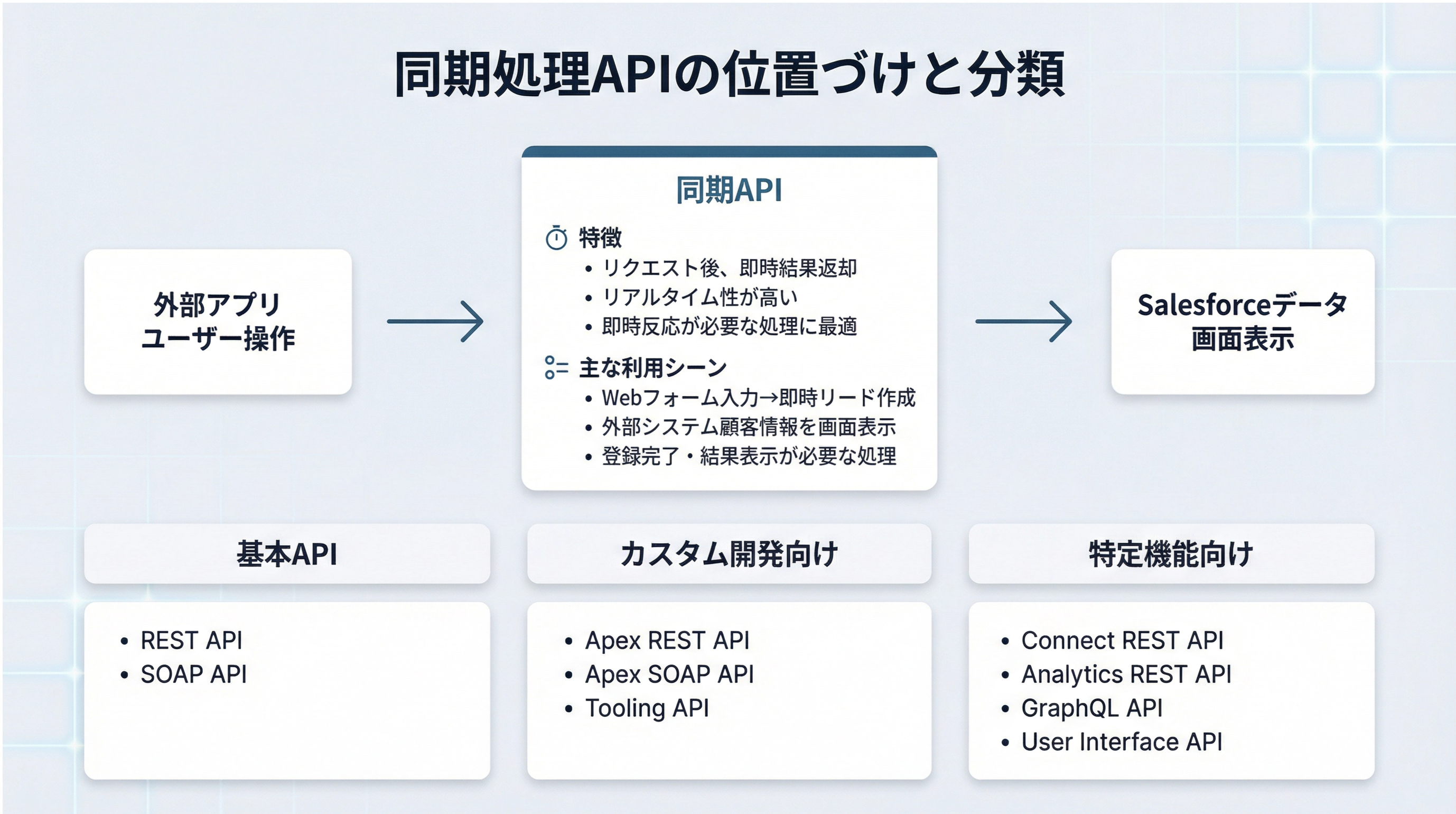 同期処理APIの位置づけと分類

外部アプリ
ユーザー操作

同期API

特徴
• リクエスト後、即時結果返却
• リアルタイム性が高い
• 即時反応が必要な処理に最適

主な利用シーン
• Webフォーム入力→即時リード作成
• 外部システム顧客情報を画面表示
• 登録完了・結果表示が必要な処理

Salesforceデータ
画面表示

基本API
• REST API
• SOAP API

カスタム開発向け
• Apex REST API
• Apex SOAP API
• Tooling API

特定機能向け
• Connect REST API
• Analytics REST API
• GraphQL API
• User Interface API